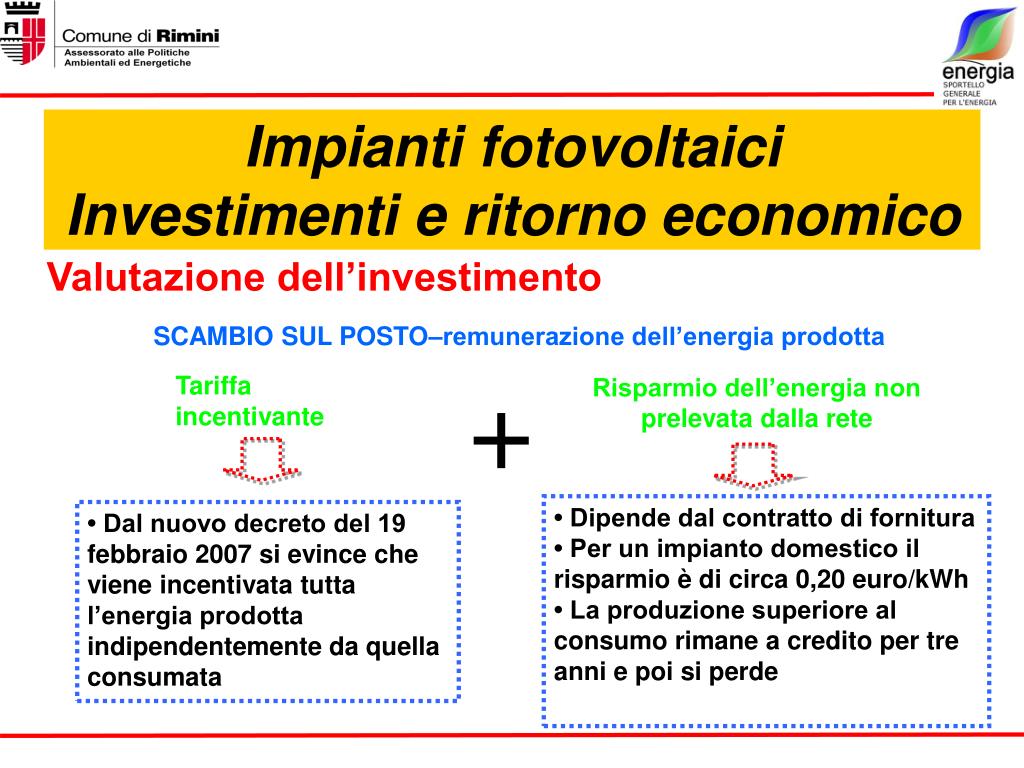 Comune di Rimini
Assessorato alle Politiche Ambientali ed Energetiche

energia
SPORTELLO GENERALE PER L'ENERGIA

Impianti fotovoltaici
Investimenti e ritorno economico

Valutazione dell'investimento

SCAMBIO SUL POSTO–remunerazione dell'energia prodotta

Tariffa incentivante

+

Risparmio dell'energia non prelevata dalla rete

• Dal nuovo decreto del 19 febbraio 2007 si evince che viene incentivata tutta l'energia prodotta indipendentemente da quella consumata

• Dipende dal contratto di fornitura
• Per un impianto domestico il risparmio è di circa 0,20 euro/kWh
• La produzione superiore al consumo rimane a credito per tre anni e poi si perde